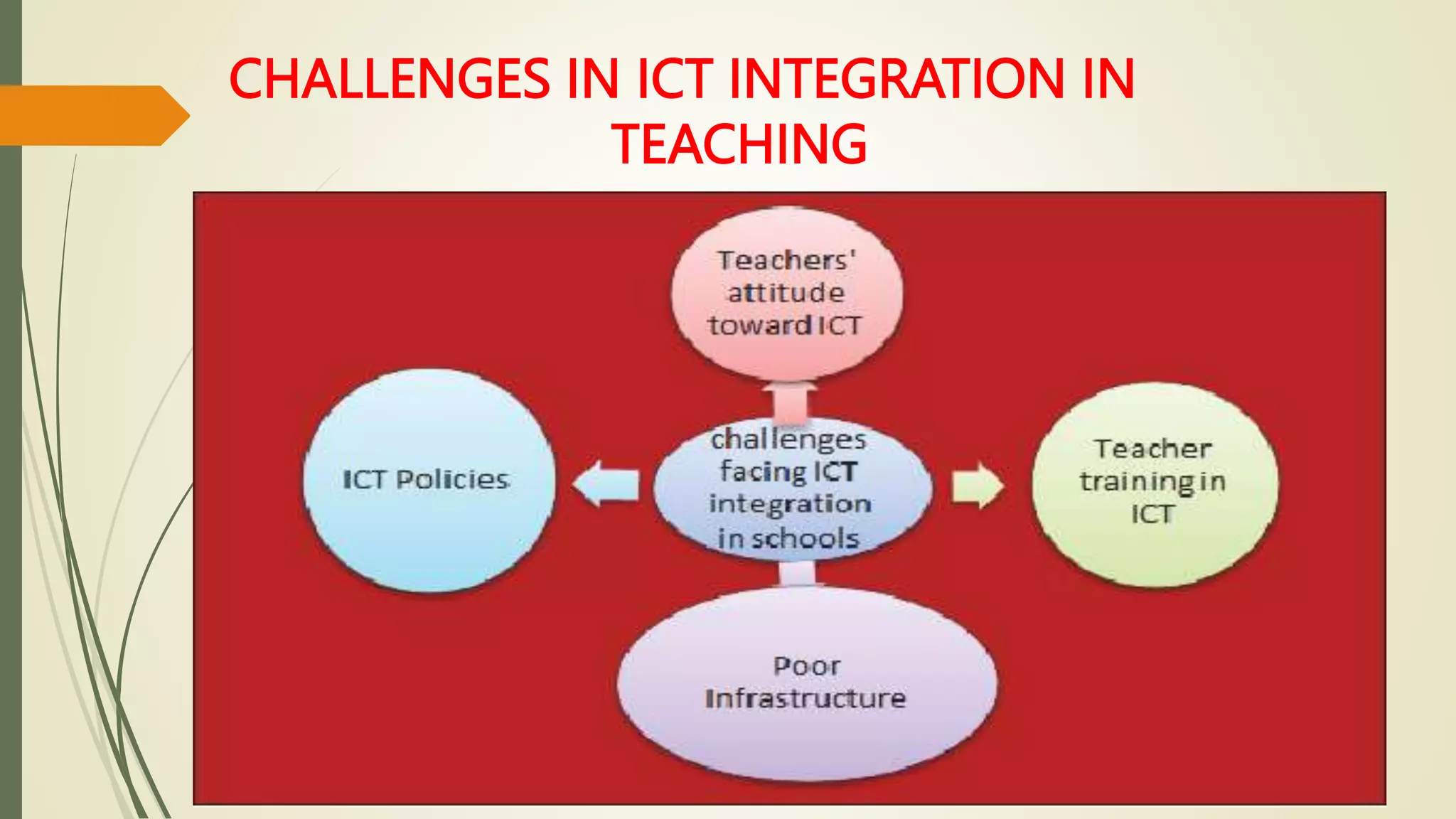 CHALLENGES IN ICT INTEGRATION IN TEACHING

Teachers' attitude toward ICT

ICT Policies

challenges facing ICT integration in schools

Teacher training in ICT

Poor Infrastructure